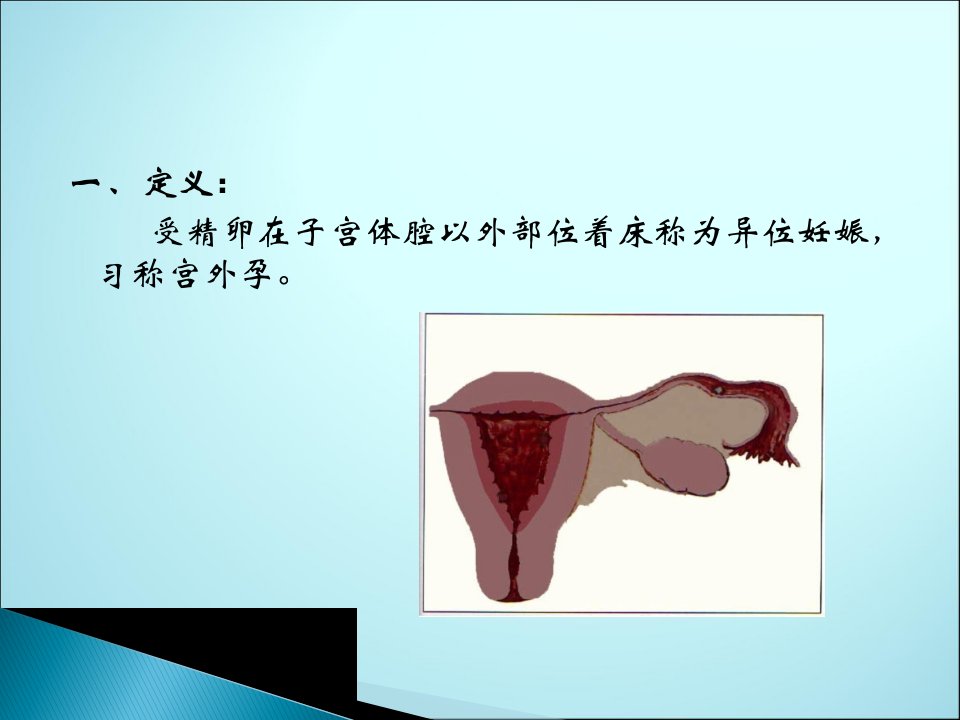 一、定义：

受精卵在子宫体腔以外部位着床称为异位妊娠，习称宫外孕。